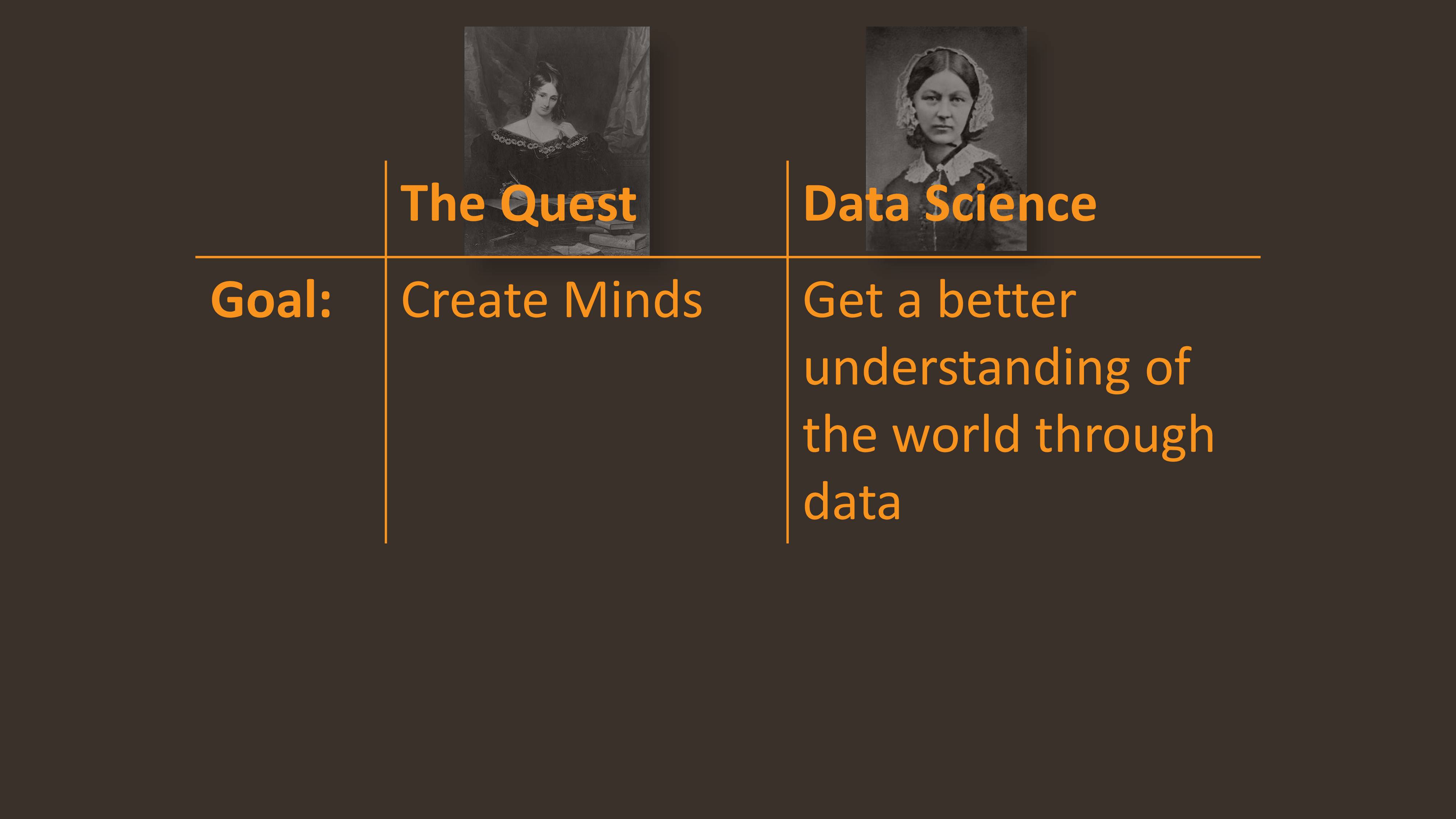 | | The Quest | Data Science |
|---|---|---|
| Goal: | Create Minds | Get a better understanding of the world through data |